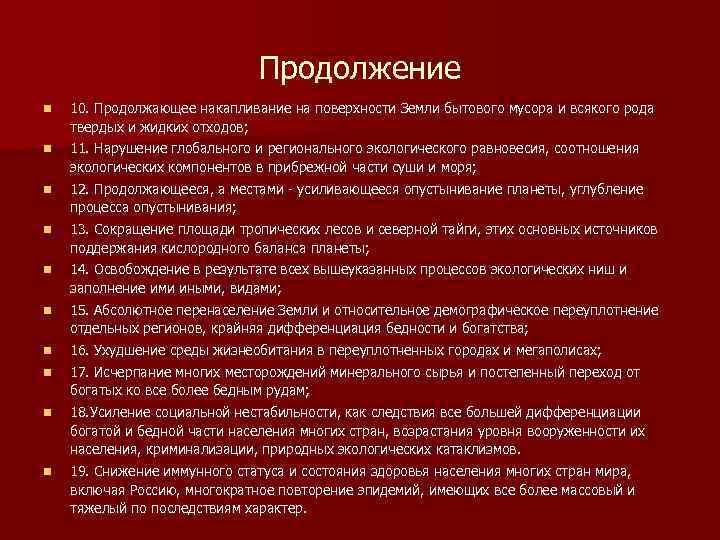 Продолжение

10. Продолжающее накапливание на поверхности Земли бытового мусора и всякого рода твердых и жидких отходов;

11. Нарушение глобального и регионального экологического равновесия, соотношения экологических компонентов в прибрежной части суши и моря;

12. Продолжающееся, а местами - усиливающееся опустынивание планеты, углубление процесса опустынивания;

13. Сокращение площади тропических лесов и северной тайги, этих основных источников поддержания кислородного баланса планеты;

14. Освобождение в результате всех вышеуказанных процессов экологических ниш и заполнение ими иными, видами;

15. Абсолютное перенаселение Земли и относительное демографическое переуплотнение отдельных регионов, крайняя дифференциация бедности и богатства;

16. Ухудшение среды жизнеобитания в переуплотненных городах и мегаполисах;

17. Исчерпание многих месторождений минерального сырья и постепенный переход от богатых ко все более бедным рудам;

18.Усиление социальной нестабильности, как следствия все большей дифференциации богатой и бедной части населения многих стран, возрастания уровня вооруженности их населения, криминализации, природных экологических катаклизмов.

19. Снижение иммунного статуса и состояния здоровья населения многих стран мира, включая Россию, многократное повторение эпидемий, имеющих все более массовый и тяжелый по последствиям характер.